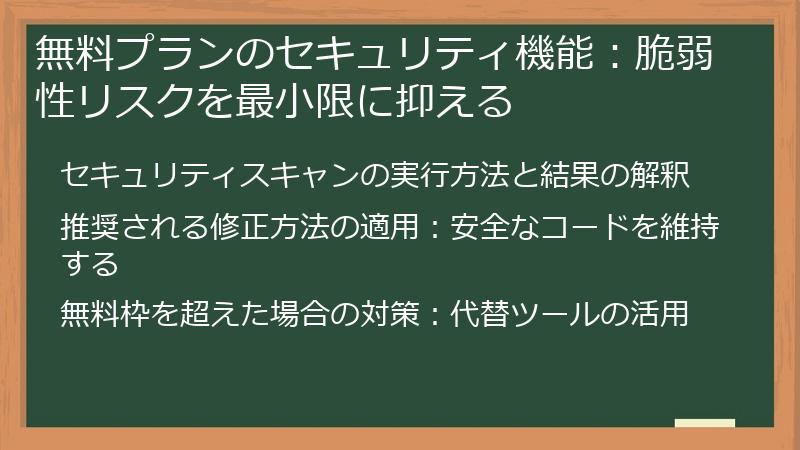 無料プランのセキュリティ機能：脆弱性リスクを最小限に抑える

セキュリティスキャンの実行方法と結果の解釈

推奨される修正方法の適用：安全なコードを維持する

無料枠を超えた場合の対策：代替ツールの活用